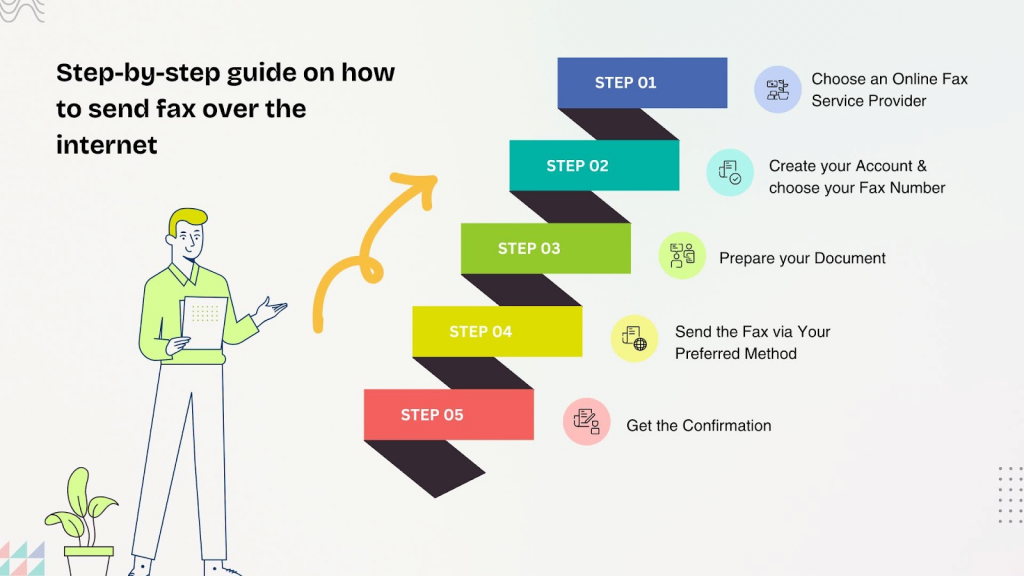 Step-by-step guide on how to send fax over the internet

STEP 01
Choose an Online Fax Service Provider

STEP 02
Create your Account & choose your Fax Number

STEP 03
Prepare your Document

STEP 04
Send the Fax via Your Preferred Method

STEP 05
Get the Confirmation